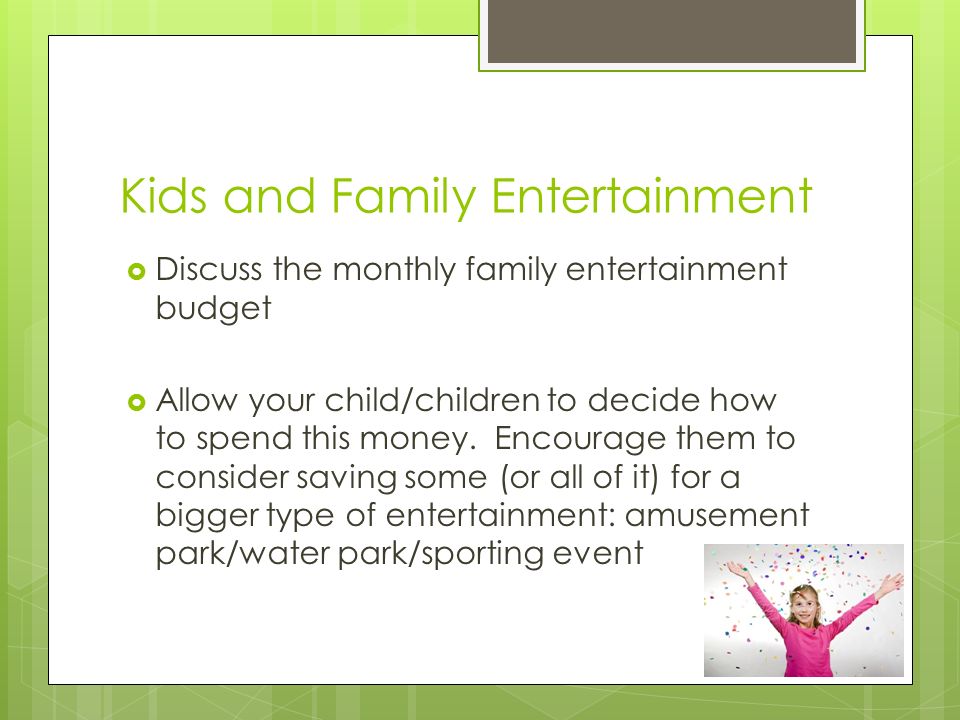 Kids and Family Entertainment

Discuss the monthly family entertainment budget

Allow your child/children to decide how to spend this money. Encourage them to consider saving some (or all of it) for a bigger type of entertainment: amusement park/water park/sporting event